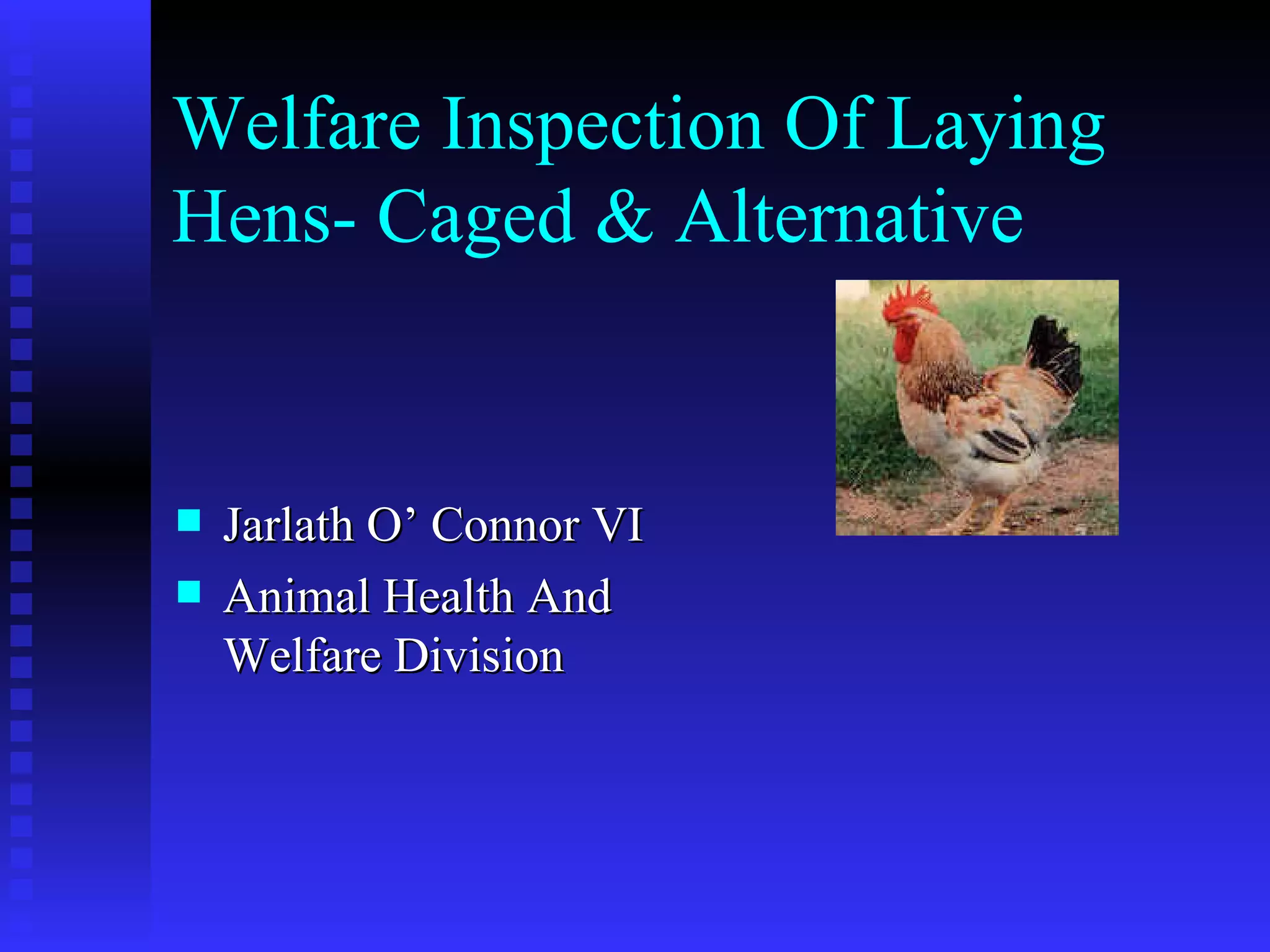 Welfare Inspection Of Laying Hens- Caged & Alternative

- Jarlath O’ Connor VI
- Animal Health And Welfare Division